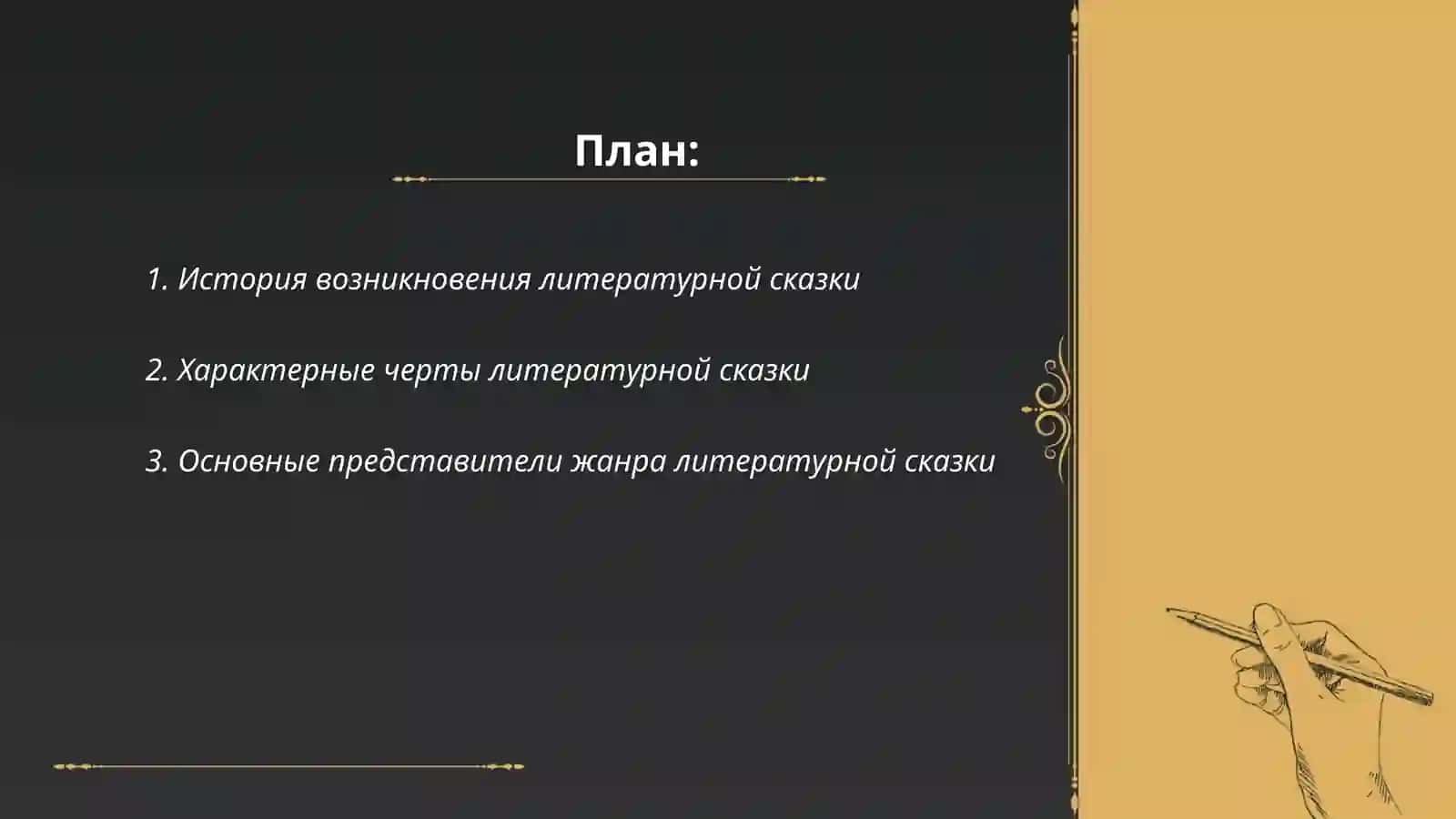 План:

1. История возникновения литературной сказки

2. Характерные черты литературной сказки

3. Основные представители жанра литературной сказки